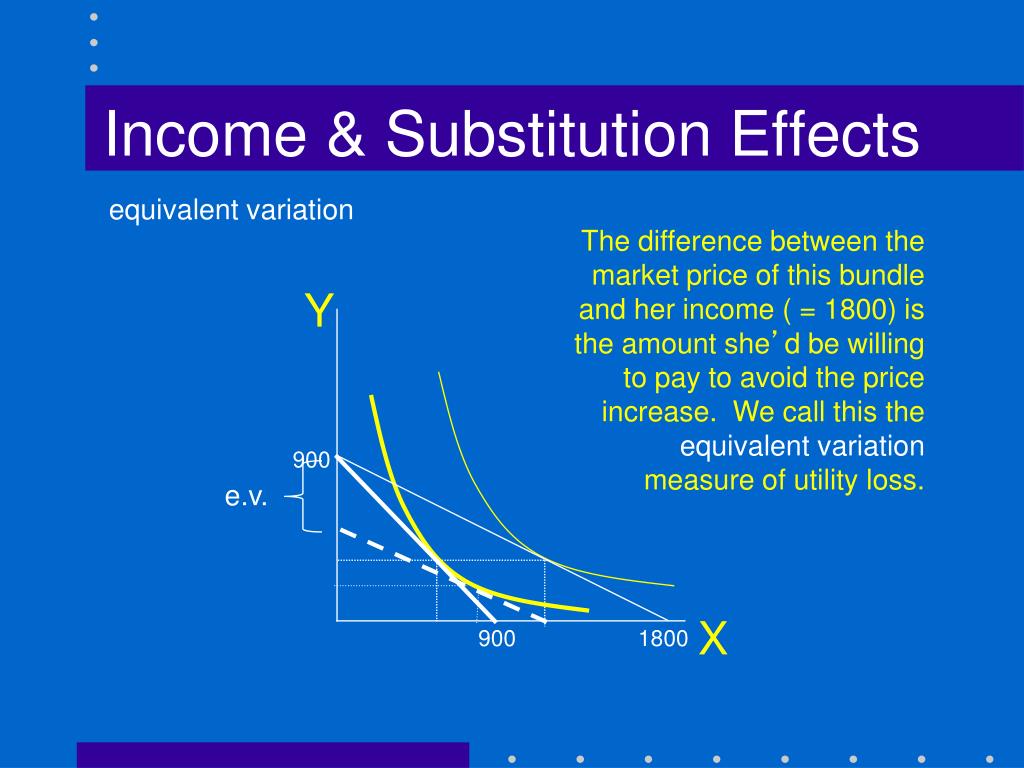 Income & Substitution Effects

equivalent variation

The difference between the market price of this bundle and her income ( = 1800) is the amount she’d be willing to pay to avoid the price increase. We call this the equivalent variation measure of utility loss.

Y

900

e.v.

900

1800

X